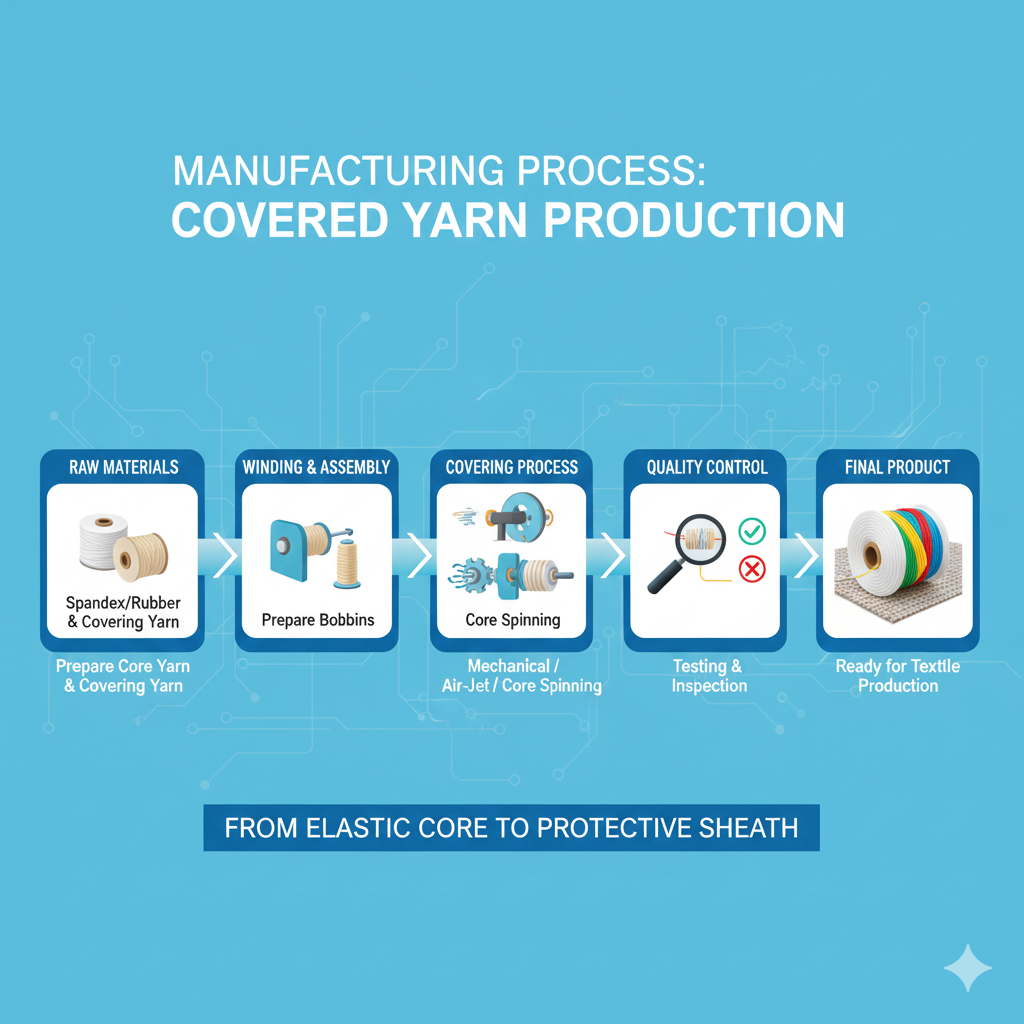 MANUFACTURING PROCESS:
COVERED YARN PRODUCTION

RAW MATERIALS
Spandex/Rubber & Covering Yarn
Prepare Core Yarn & Covering Yarn

WINDING & ASSEMBLY
Prepare Bobbins

COVERING PROCESS
Core Spinning
Mechanical / Air-Jet / Core Spinning

QUALITY CONTROL
Testing & Inspection

FINAL PRODUCT
Ready for Textile Production

FROM ELASTIC CORE TO PROTECTIVE SHEATH